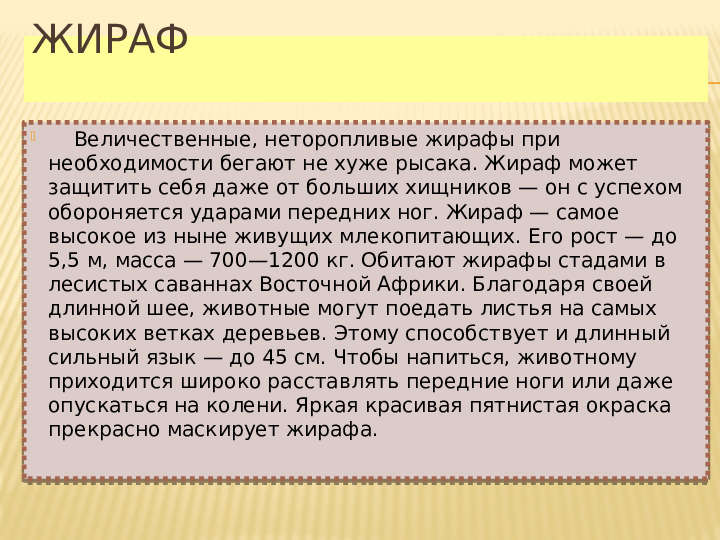 ЖИРАФ

Величественные, неторопливые жирафы при необходимости бегают не хуже рысака. Жираф может защитить себя даже от больших хищников — он с успехом обороняется ударами передних ног. Жираф — самое высокое из ныне живущих млекопитающих. Его рост — до 5,5 м, масса — 700—1200 кг. Обитают жирафы стадами в лесистых саваннах Восточной Африки. Благодаря своей длинной шее, животные могут поедать листья на самых высоких ветках деревьев. Этому способствует и длинный сильный язык — до 45 см. Чтобы напиться, животному приходится широко расставлять передние ноги или даже опускаться на колени. Яркая красивая пятнистая окраска прекрасно маскирует жирафа.